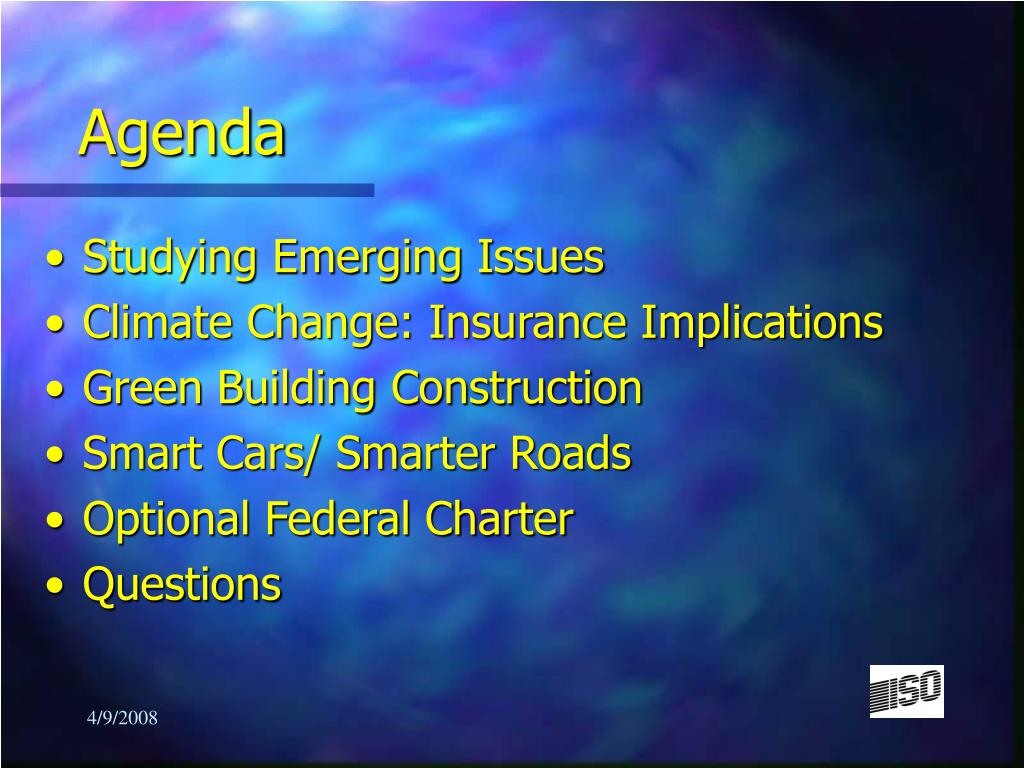 Agenda

• Studying Emerging Issues
• Climate Change: Insurance Implications
• Green Building Construction
• Smart Cars/ Smarter Roads
• Optional Federal Charter
• Questions

4/9/2008

ISO